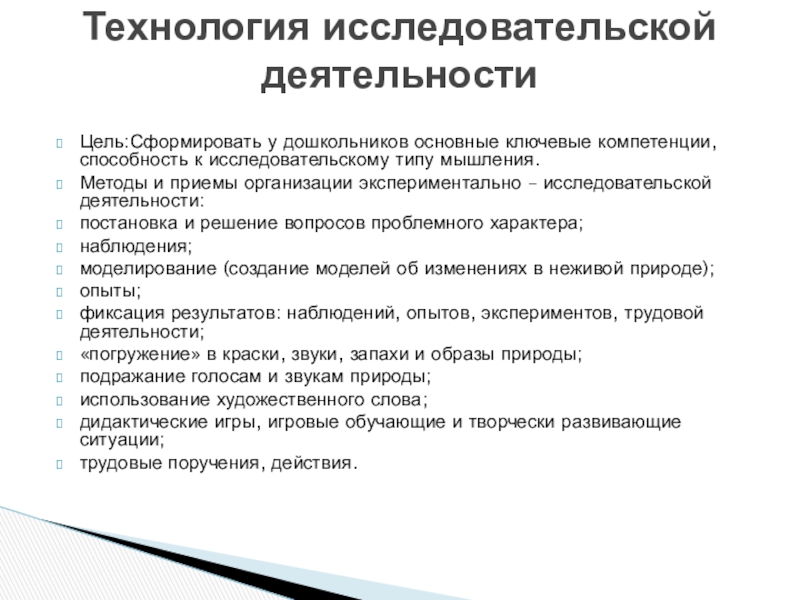 Технология исследовательской деятельности

Цель:Сформировать у дошкольников основные ключевые компетенции, способность к исследовательскому типу мышления.

Методы и приемы организации экспериментально – исследовательской деятельности:

постановка и решение вопросов проблемного характера;

наблюдения;

моделирование (создание моделей об изменениях в неживой природе);

опыты;

фиксация результатов: наблюдений, опытов, экспериментов, трудовой деятельности;

«погружение» в краски, звуки, запахи и образы природы;

подражание голосам и звукам природы;

использование художественного слова;

дидактические игры, игровые обучающие и творчески развивающие ситуации;

трудовые поручения, действия.